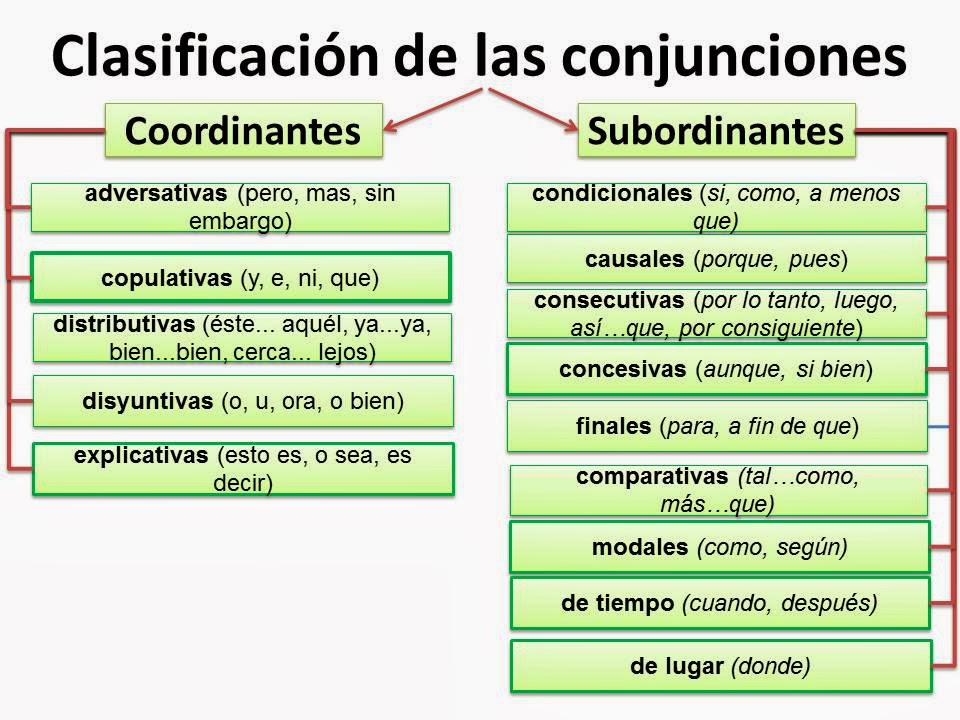 Clasificación de las conjunciones

Coordinantes

adversativas (pero, mas, sin embargo)

copulativas (y, e, ni, que)

distributivas (éste... aquél, ya...ya, bien...bien, cerca... lejos)

disyuntivas (o, u, ora, o bien)

explicativas (esto es, o sea, es decir)

Subordinantes

condicionales (si, como, a menos que)

causales (porque, pues)

consecutivas (por lo tanto, luego, así…que, por consiguiente)

concesivas (aunque, si bien)

finales (para, a fin de que)

comparativas (tal…como, más…que)

modales (como, según)

de tiempo (cuando, después)

de lugar (donde)